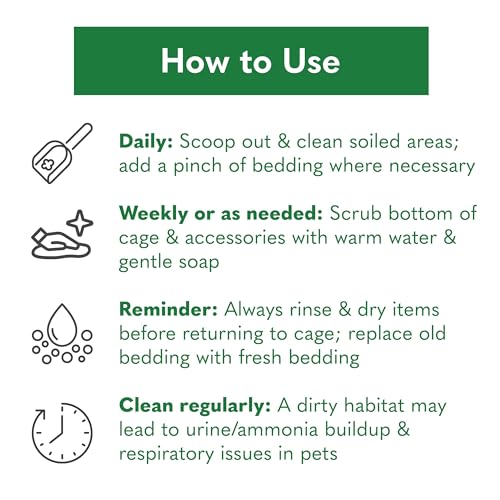 How to Use

Daily: Scoop out & clean soiled areas; add a pinch of bedding where necessary

Weekly or as needed: Scrub bottom of cage & accessories with warm water & gentle soap

Reminder: Always rinse & dry items before returning to cage; replace old bedding with fresh bedding

Clean regularly: A dirty habitat may lead to urine/ammonia buildup & respiratory issues in pets